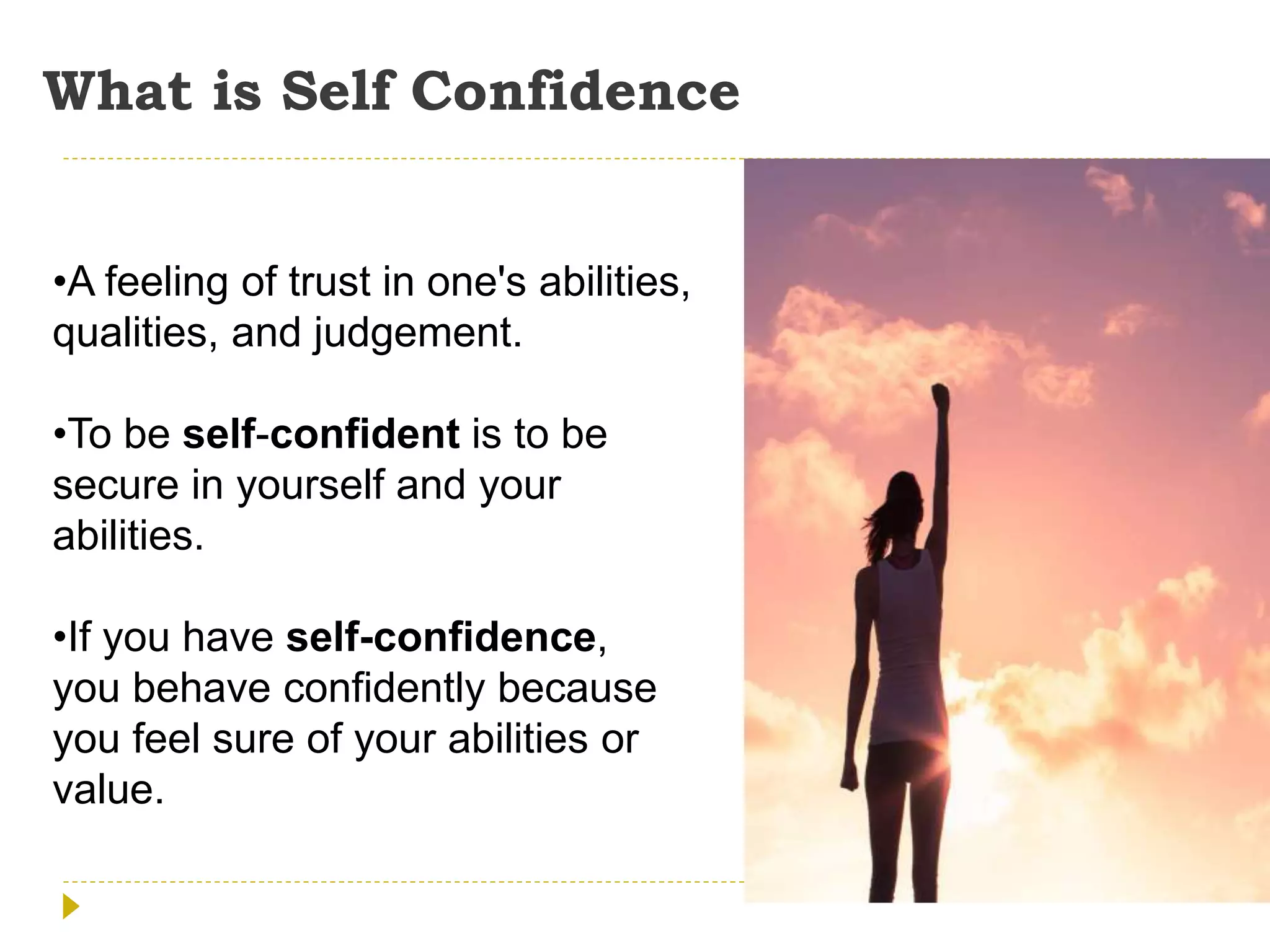 What is Self Confidence

•A feeling of trust in one's abilities, qualities, and judgement.

•To be self-confident is to be secure in yourself and your abilities.

•If you have self-confidence, you behave confidently because you feel sure of your abilities or value.